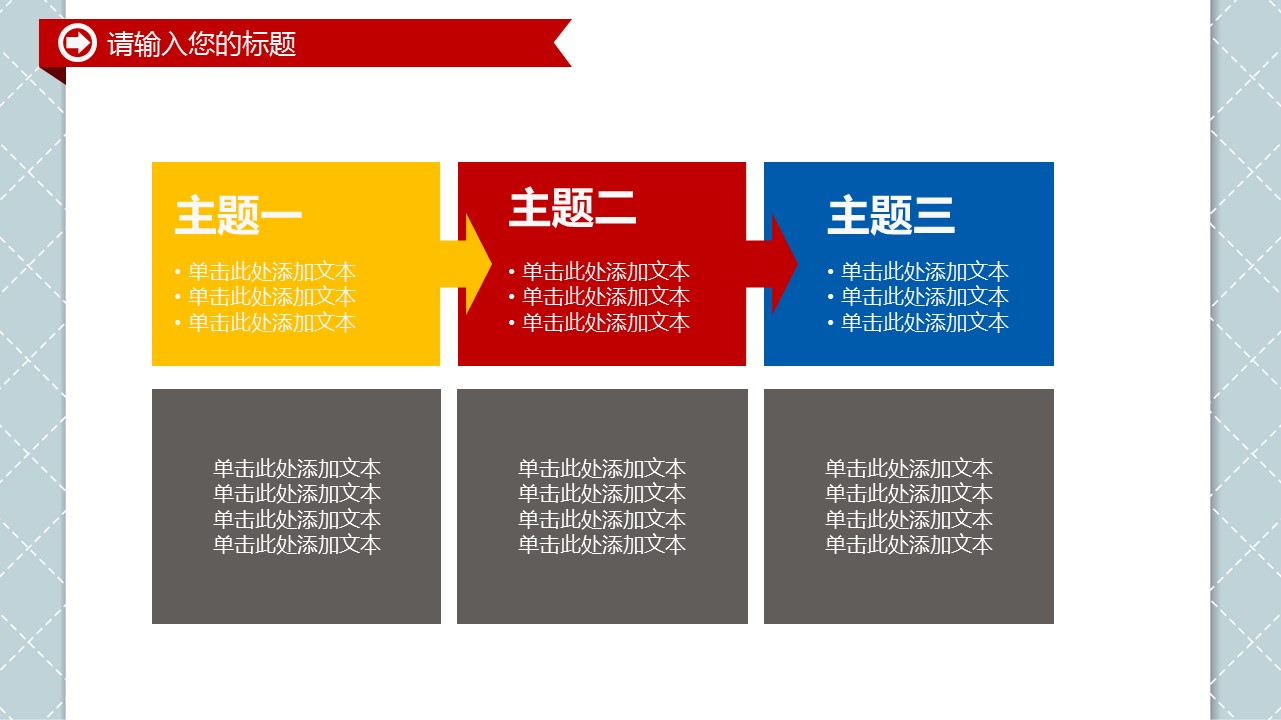 请输入您的标题

主题一
• 单击此处添加文本
• 单击此处添加文本
• 单击此处添加文本

主题二
• 单击此处添加文本
• 单击此处添加文本
• 单击此处添加文本

主题三
• 单击此处添加文本
• 单击此处添加文本
• 单击此处添加文本

单击此处添加文本
单击此处添加文本
单击此处添加文本
单击此处添加文本

单击此处添加文本
单击此处添加文本
单击此处添加文本
单击此处添加文本

单击此处添加文本
单击此处添加文本
单击此处添加文本
单击此处添加文本